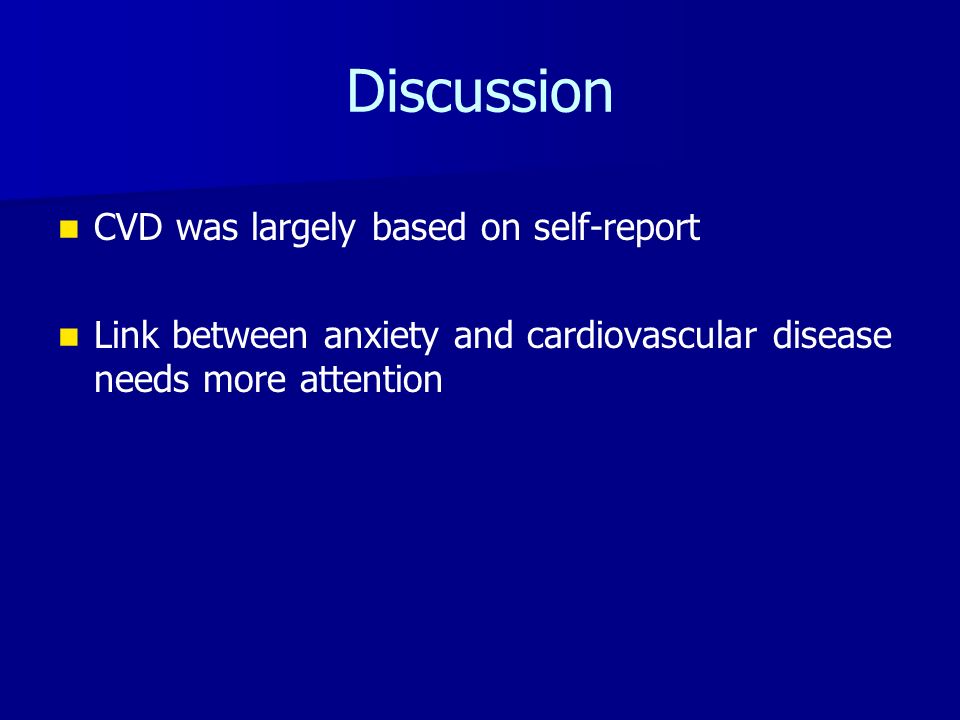 Discussion

CVD was largely based on self-report

Link between anxiety and cardiovascular disease needs more attention